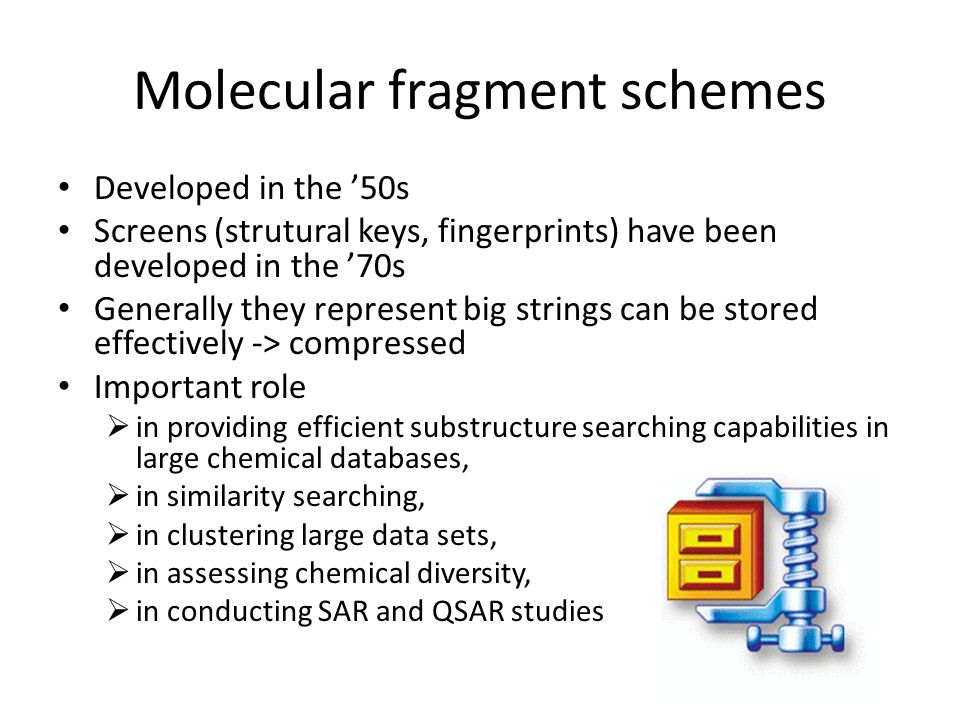 Molecular fragment schemes

• Developed in the ’50s
• Screens (strutural keys, fingerprints) have been developed in the ’70s
• Generally they represent big strings can be stored effectively -> compressed
• Important role
➢ in providing efficient substructure searching capabilities in large chemical databases,
➢ in similarity searching,
➢ in clustering large data sets,
➢ in assessing chemical diversity,
➢ in conducting SAR and QSAR studies